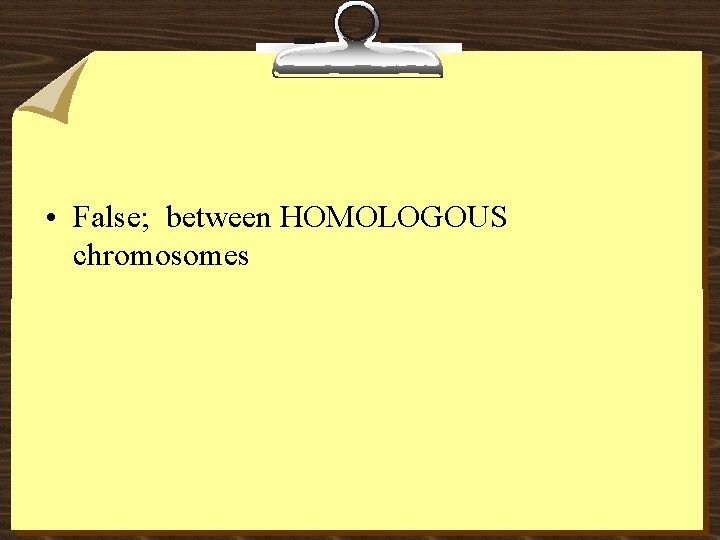 • False; between HOMOLOGOUS chromosomes